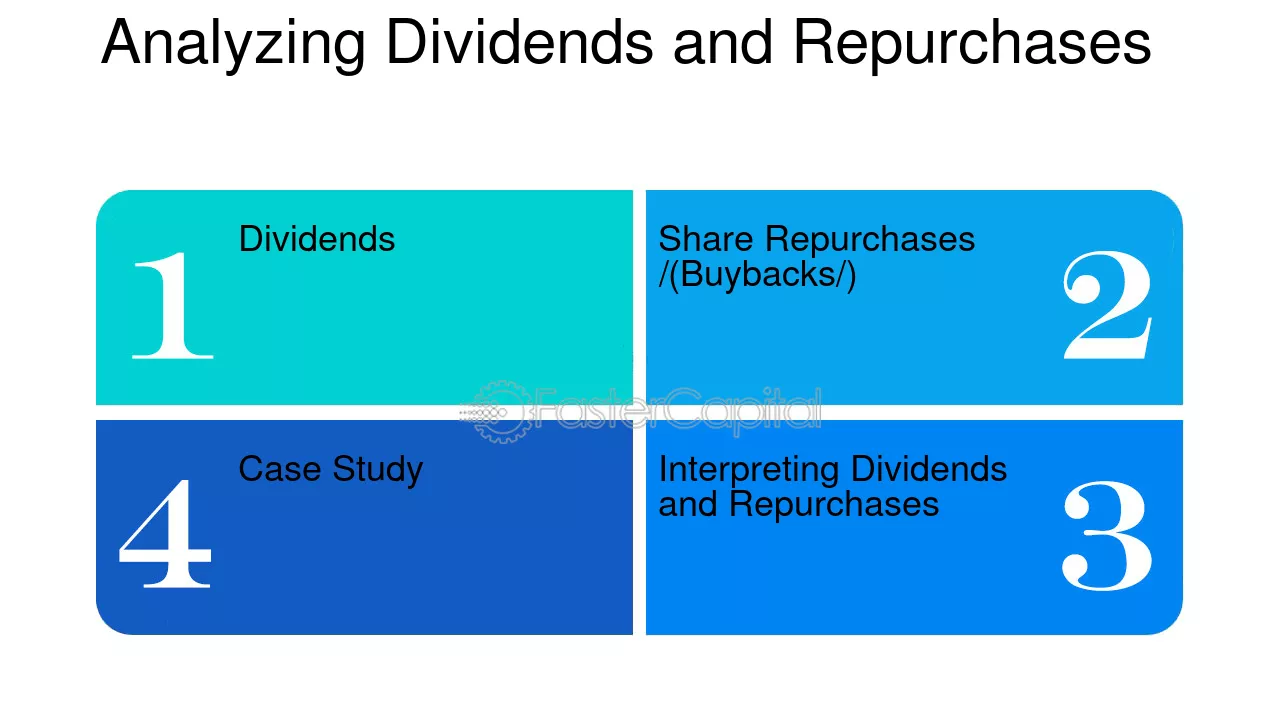 Analyzing Dividends and Repurchases

1

Dividends

Share Repurchases /(Buybacks/)

2

4

Case Study

Interpreting Dividends and Repurchases

3

FasterCapital